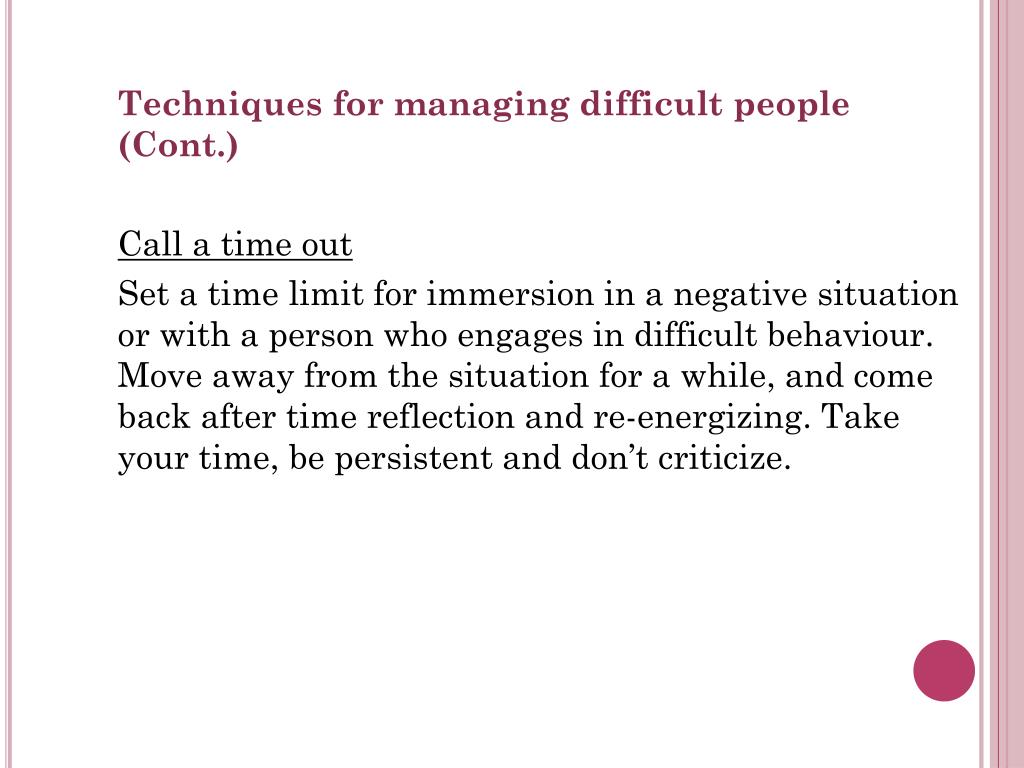 Techniques for managing difficult people (Cont.)

Call a time out

Set a time limit for immersion in a negative situation or with a person who engages in difficult behaviour. Move away from the situation for a while, and come back after time reflection and re-energizing. Take your time, be persistent and don’t criticize.